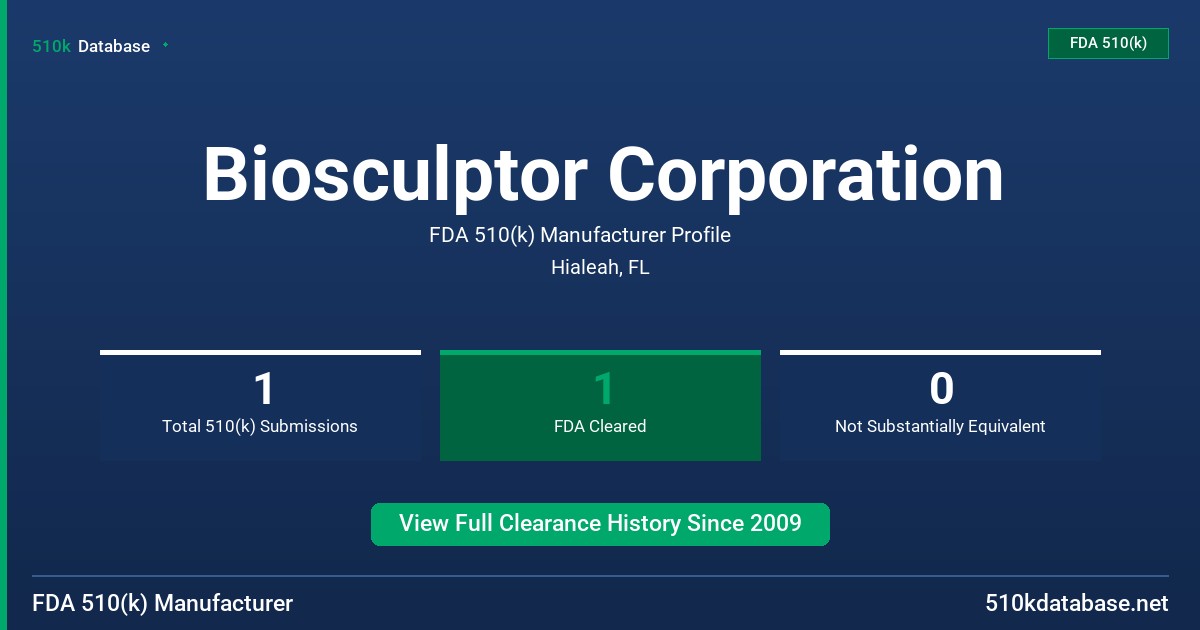 510k Database

FDA 510(k)

Biosculptor Corporation

FDA 510(k) Manufacturer Profile

Hialeah, FL

1
Total 510(k) Submissions

1
FDA Cleared

0
Not Substantially Equivalent

View Full Clearance History Since 2009

FDA 510(k) Manufacturer

510kdatabase.net